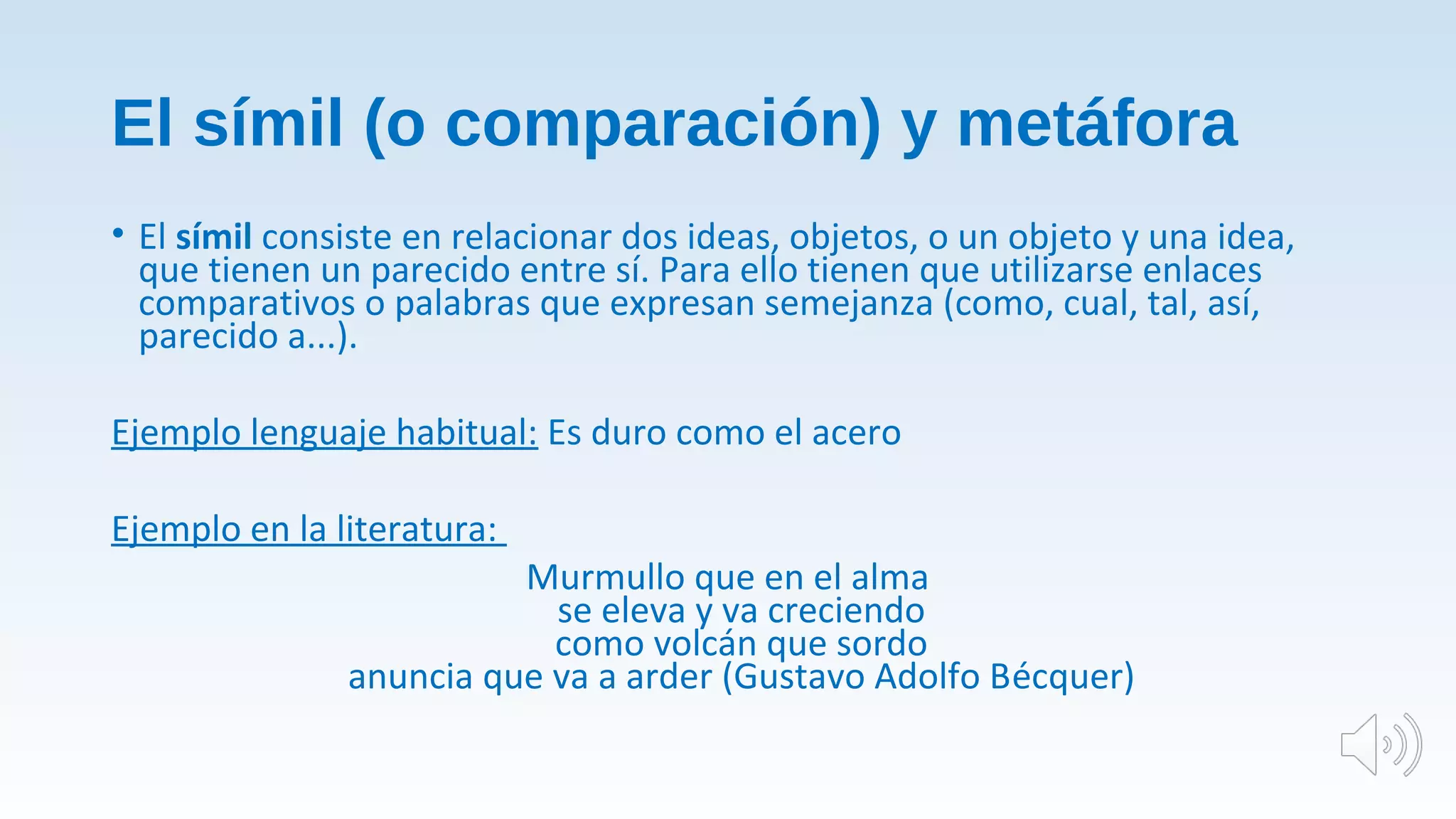 El símil (o comparación) y metáfora

• El símil consiste en relacionar dos ideas, objetos, o un objeto y una idea, que tienen un parecido entre sí. Para ello tienen que utilizarse enlaces comparativos o palabras que expresan semejanza (como, cual, tal, así, parecido a...).

Ejemplo lenguaje habitual: Es duro como el acero

Ejemplo en la literatura:

Murmullo que en el alma
se eleva y va creciendo
como volcán que sordo
anuncia que va a arder (Gustavo Adolfo Bécquer)